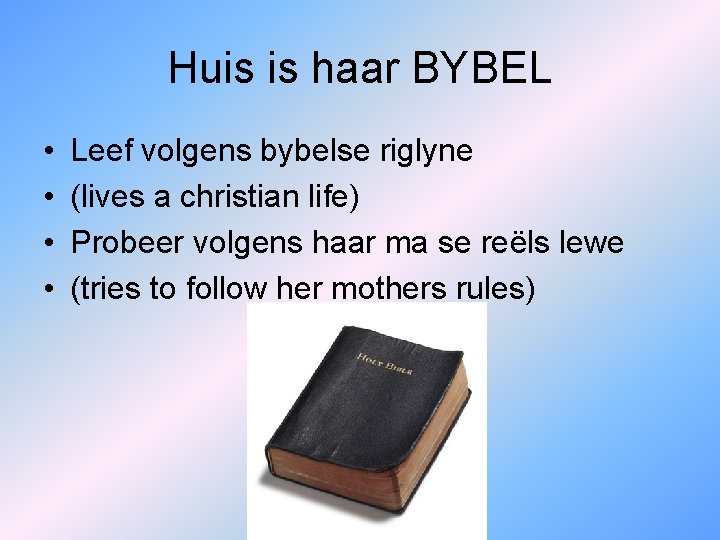 Huis is haar BYBEL

• Leef volgens bybelse riglyne
• (lives a christian life)
• Probeer volgens haar ma se reëls lewe
• (tries to follow her mothers rules)

HOLY BIBLE